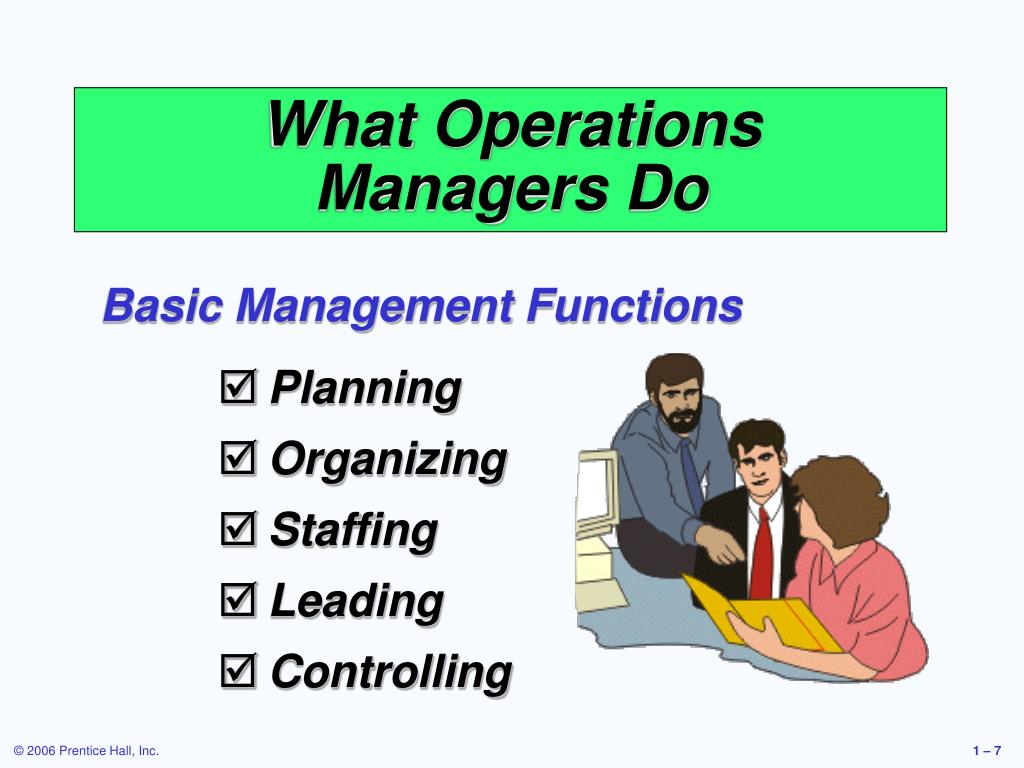 What Operations Managers Do

Basic Management Functions

☑ Planning
☑ Organizing
☑ Staffing
☑ Leading
☑ Controlling

© 2006 Prentice Hall, Inc.

1 – 7